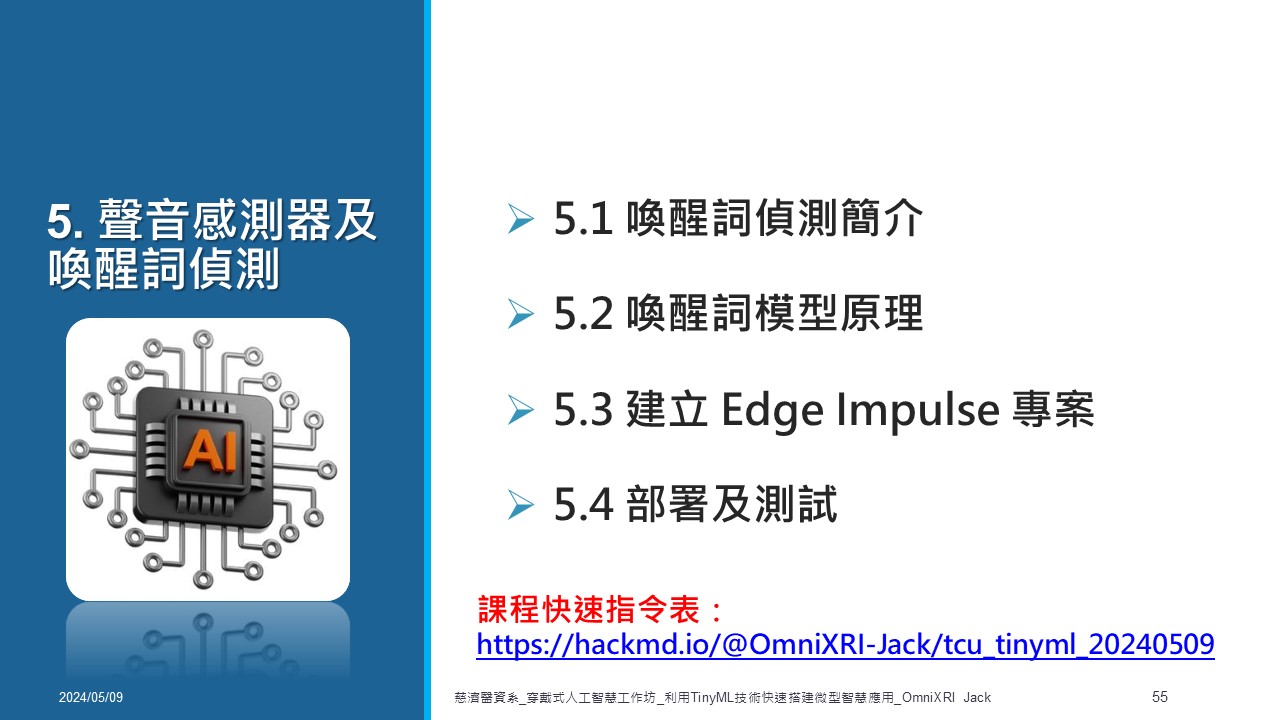 5. 聲音感測器及喚醒詞偵測

AI

➢ 5.1 喚醒詞偵測簡介

➢ 5.2 喚醒詞模型原理

➢ 5.3 建立 Edge Impulse 專案

➢ 5.4 部署及測試

課程快速指令表：
https://hackmd.io/@OmniXRI-Jack/tcu_tinyml_20240509

2024/05/09

慈濟醫資系_穿戴式人工智慧工作坊_利用TinyML技術快速搭建微型智慧應用_OmniXRI Jack

55